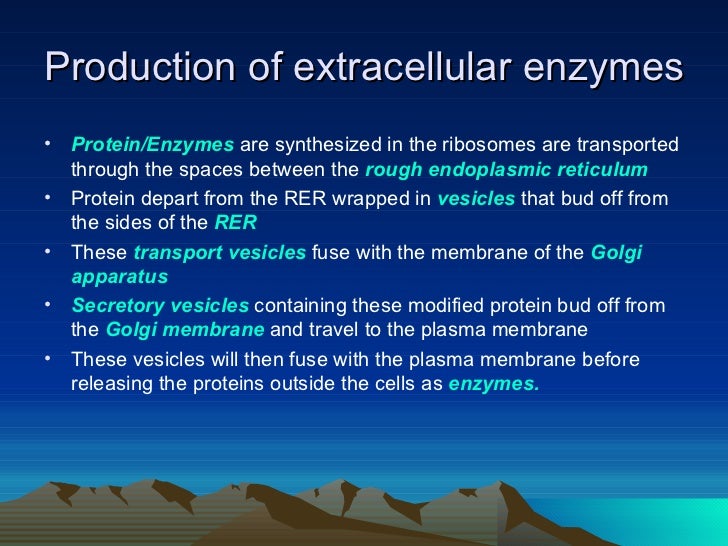 Production of extracellular enzymes

• Protein/Enzymes are synthesized in the ribosomes are transported through the spaces between the rough endoplasmic reticulum
• Protein depart from the RER wrapped in vesicles that bud off from the sides of the RER
• These transport vesicles fuse with the membrane of the Golgi apparatus
• Secretory vesicles containing these modified protein bud off from the Golgi membrane and travel to the plasma membrane
• These vesicles will then fuse with the plasma membrane before releasing the proteins outside the cells as enzymes.